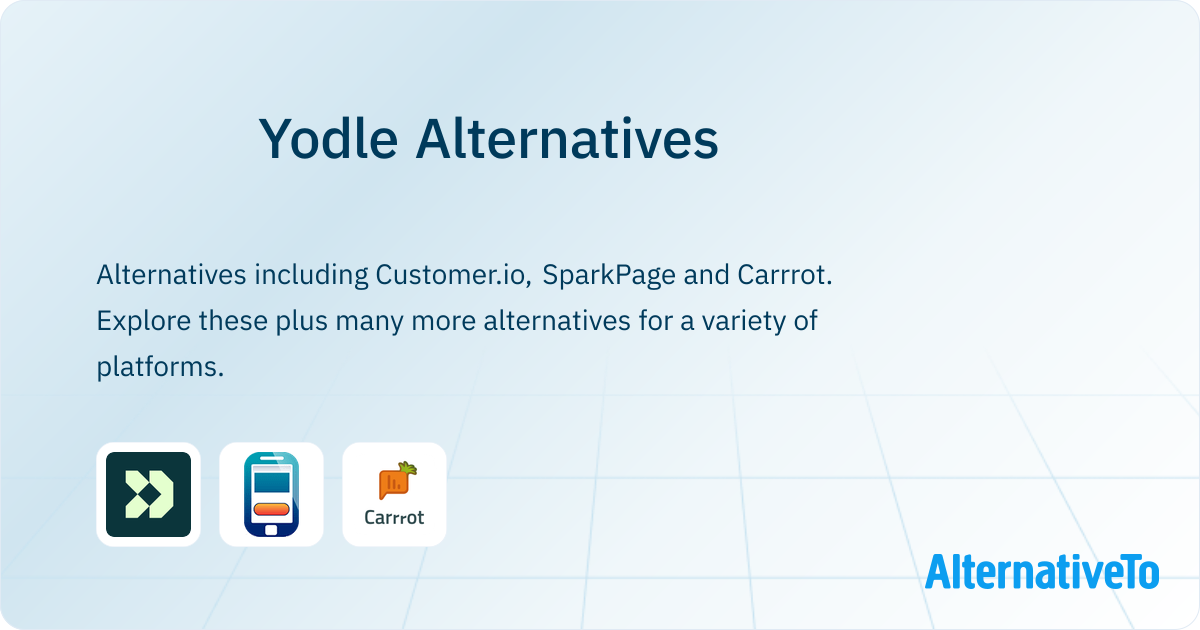 Yodle Alternatives

Alternatives including Customer.io, SparkPage and Carrrot. Explore these plus many more alternatives for a variety of platforms.

Carrrot

AlternativeTo